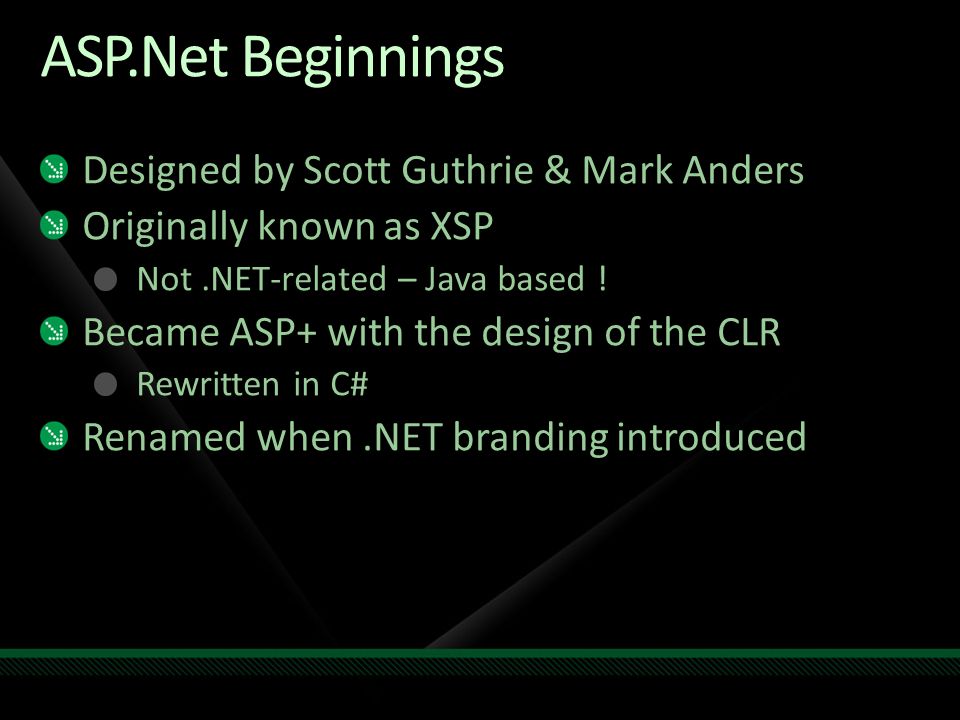 ASP.Net Beginnings

Designed by Scott Guthrie & Mark Anders

Originally known as XSP

Not .NET-related – Java based !

Became ASP+ with the design of the CLR

Rewritten in C#

Renamed when .NET branding introduced